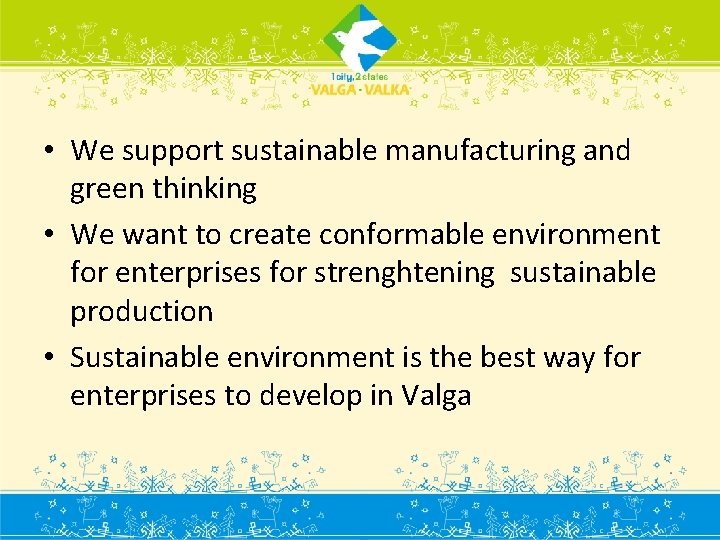 1 city, 2 states
VALGA · VALKA

• We support sustainable manufacturing and green thinking
• We want to create conformable environment for enterprises for strenghtening  sustainable production
• Sustainable environment is the best way for enterprises to develop in Valga